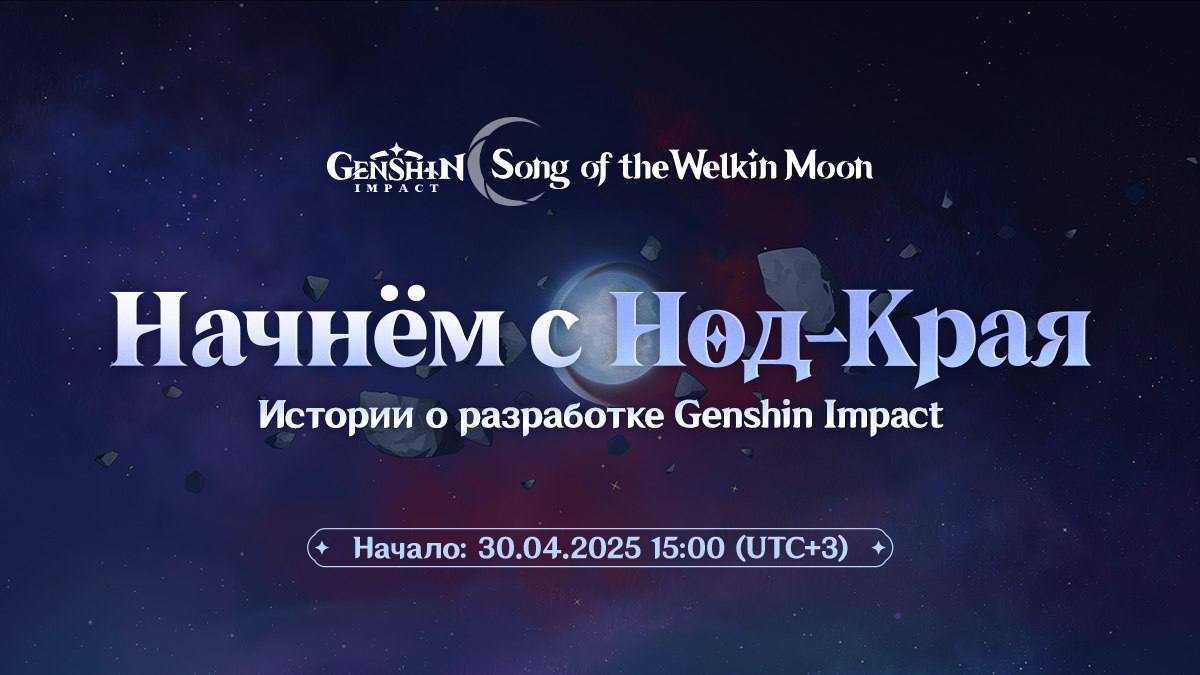 GENSHIN IMPACT Song of the Welkin Moon

Начнём с Нод-Края

Истории о разработке Genshin Impact

Начало: 30.04.2025 15:00 (UTC+3)